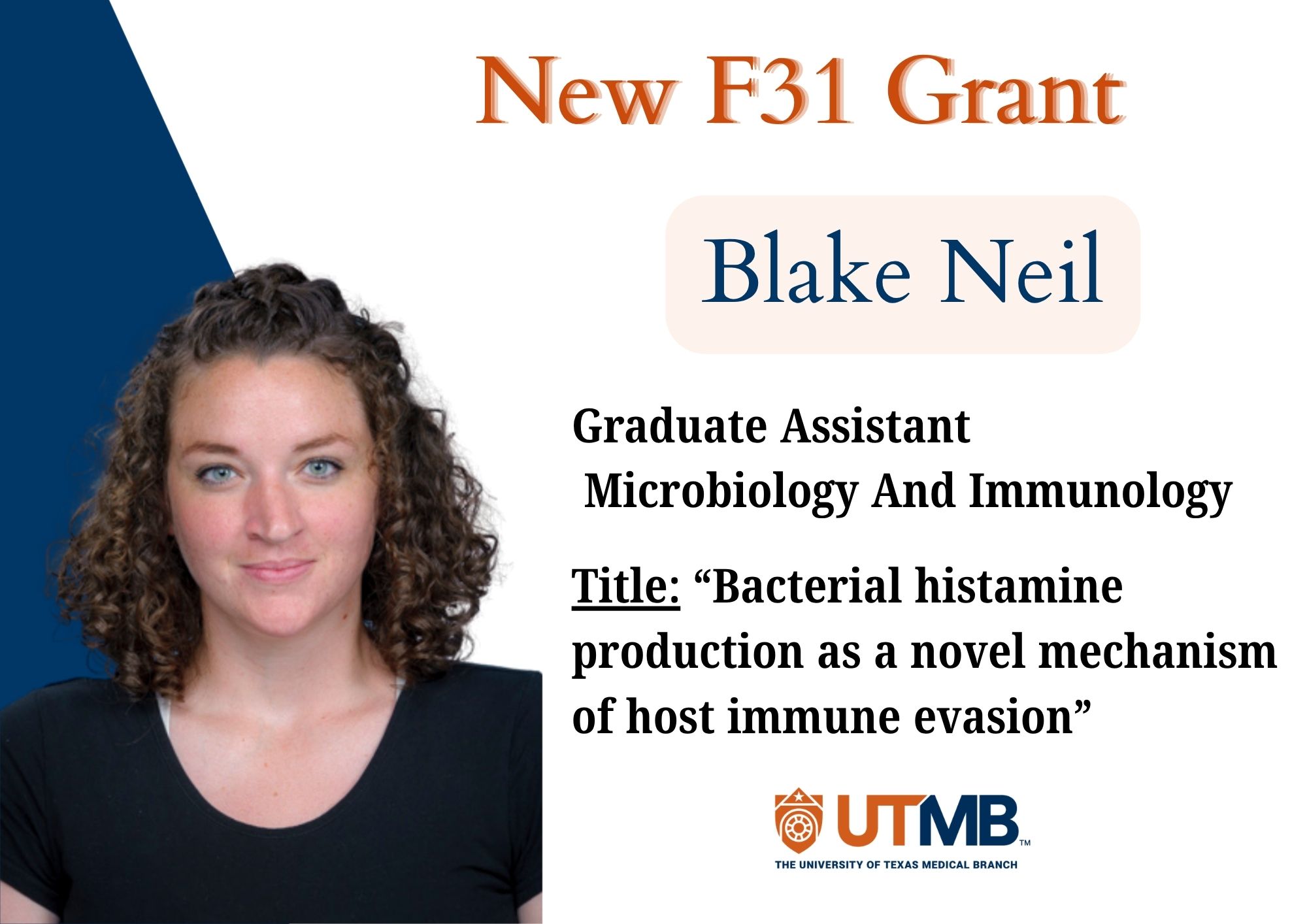 New F31 Grant

Blake Neil

Graduate Assistant
Microbiology And Immunology

Title: “Bacterial histamine production as a novel mechanism of host immune evasion”

UTMB™
THE UNIVERSITY OF TEXAS MEDICAL BRANCH